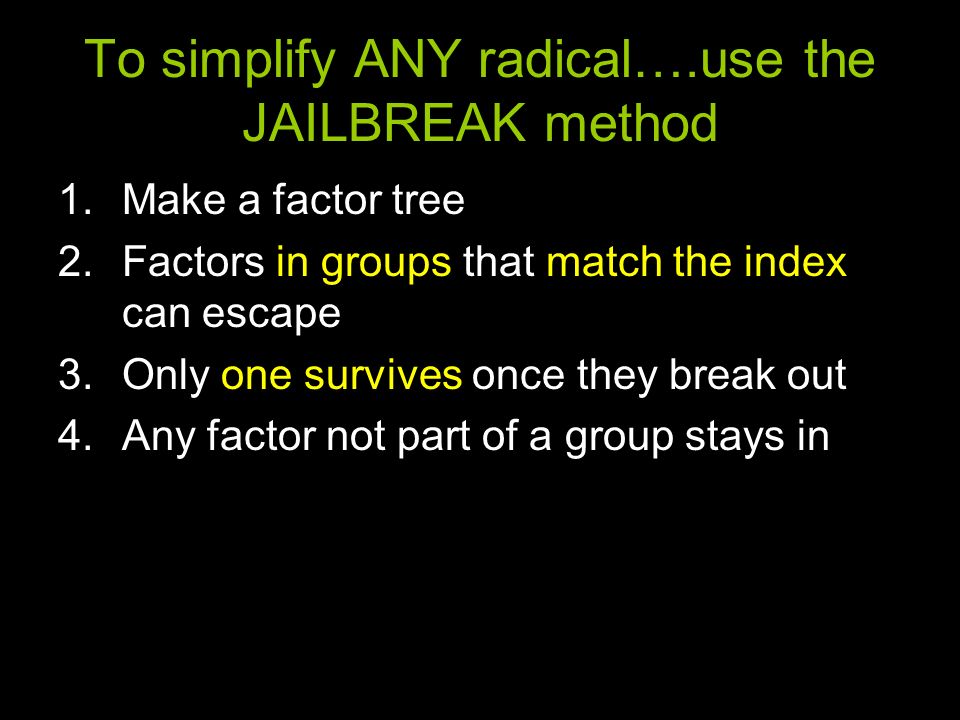 To simplify ANY radical….use the JAILBREAK method

1. Make a factor tree
2. Factors in groups that match the index can escape
3. Only one survives once they break out
4. Any factor not part of a group stays in